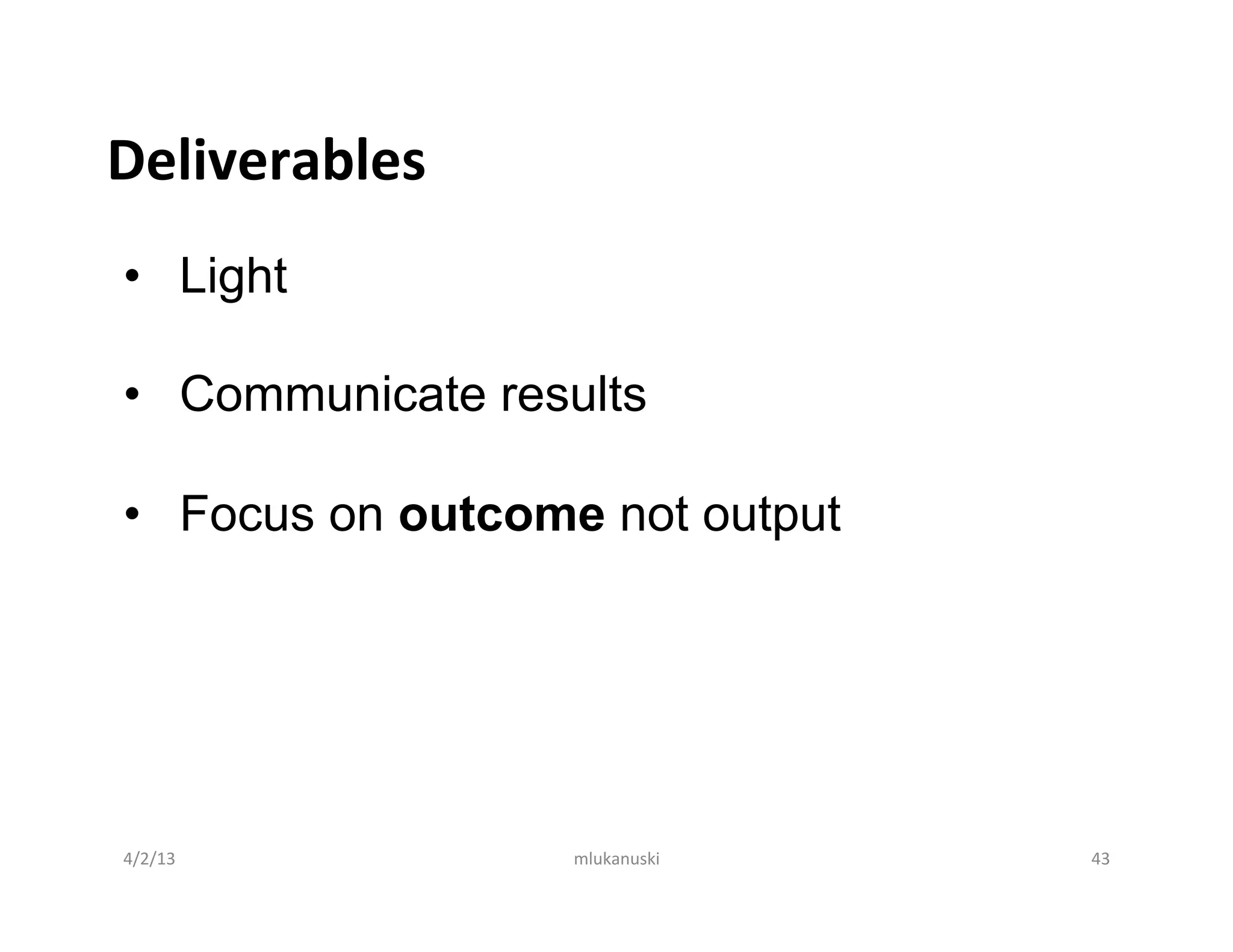 Deliverables

• Light

• Communicate results

• Focus on outcome not output

4/2/13 mlukanuski 43